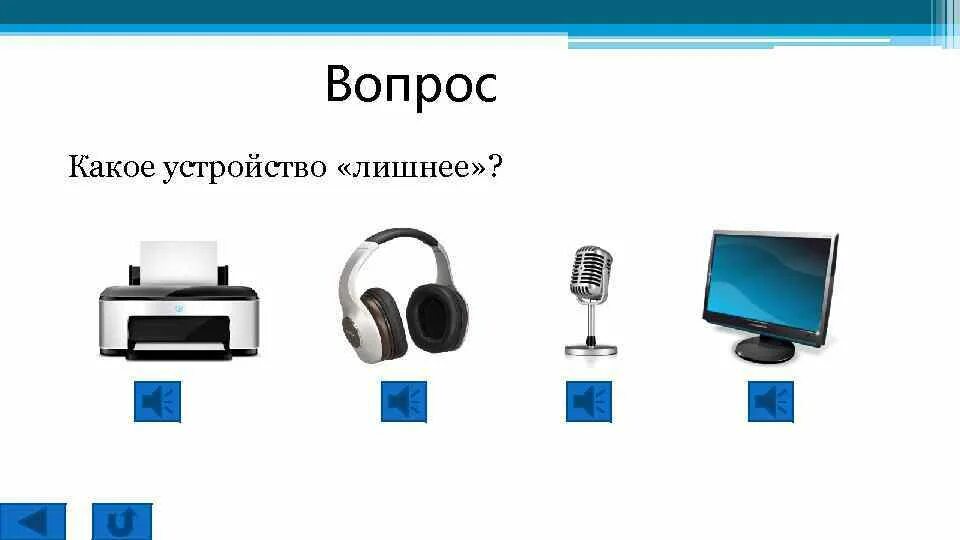 Вопрос

Какое устройство «лишнее»?